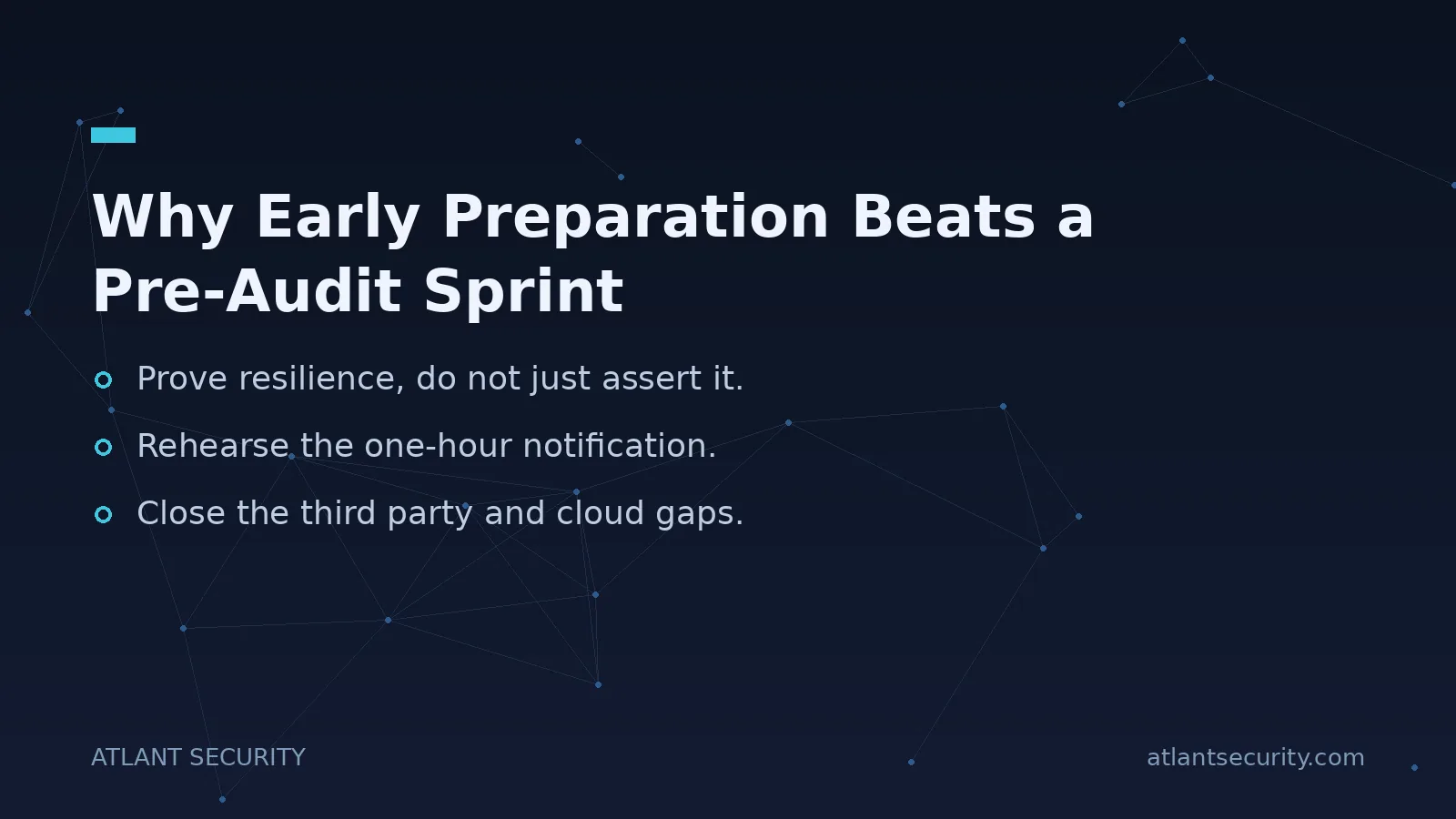 Why Early Preparation Beats a Pre-Audit Sprint

Prove resilience, do not just assert it.

Rehearse the one-hour notification.

Close the third party and cloud gaps.

ATLANT SECURITY

atlantsecurity.com